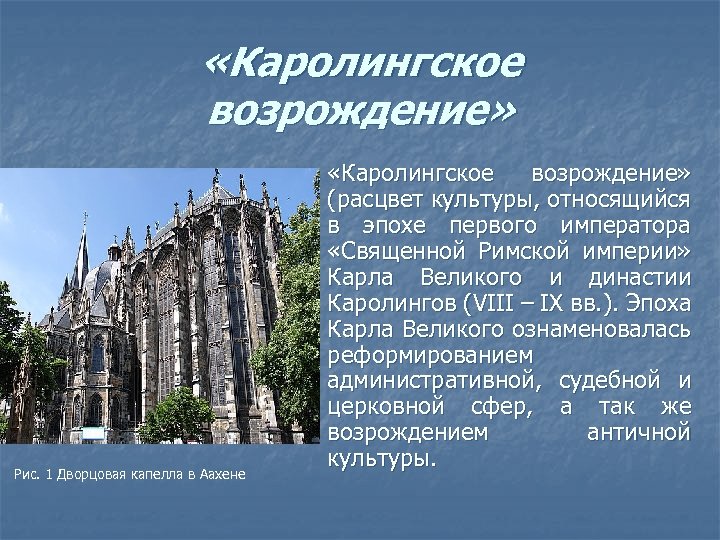 «Каролингское возрождение»

«Каролингское возрождение» (расцвет культуры, относящийся в эпохе первого императора «Священной Римской империи» Карла Великого и династии Каролингов (VIII – IX вв.). Эпоха Карла Великого ознаменовалась реформированием административной, судебной и церковной сфер, а так же возрождением античной культуры.

Рис. 1 Дворцовая капелла в Аахене